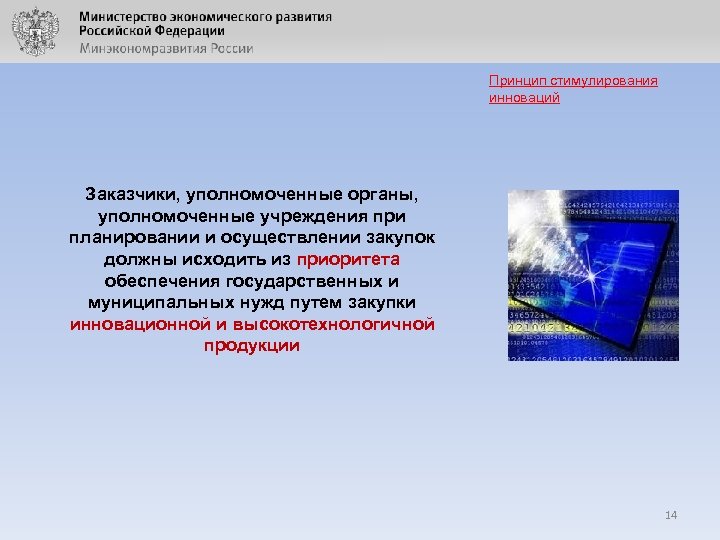 Министерство экономического развития Российской Федерации
Минэкономразвития России

Принцип стимулирования инноваций

Заказчики, уполномоченные органы, уполномоченные учреждения при планировании и осуществлении закупок должны исходить из приоритета обеспечения государственных и муниципальных нужд путем закупки инновационной и высокотехнологичной продукции

14